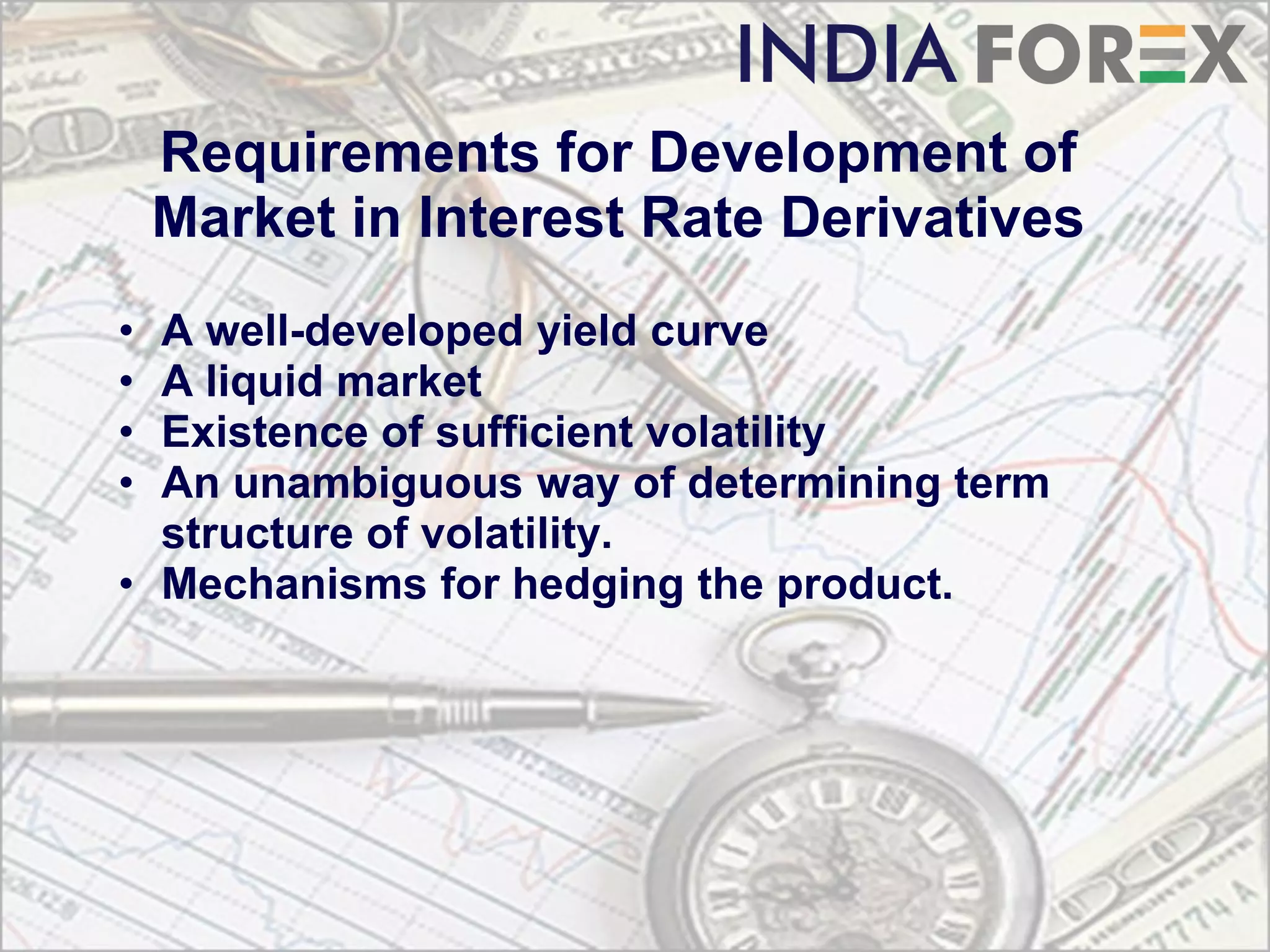 INDIA FOREX

Requirements for Development of Market in Interest Rate Derivatives

• A well-developed yield curve
• A liquid market
• Existence of sufficient volatility
• An unambiguous way of determining term structure of volatility.
• Mechanisms for hedging the product.